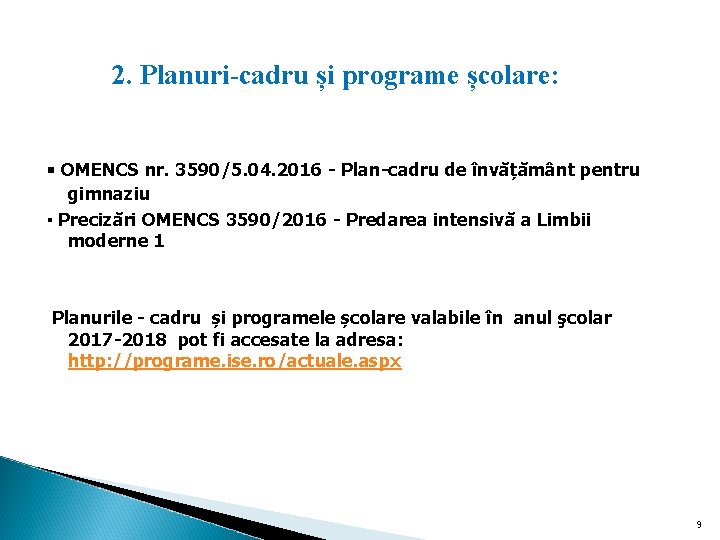 2. Planuri-cadru și programe școlare:

▪ OMENCS nr. 3590/5.04.2016 - Plan-cadru de învățământ pentru gimnaziu

▪ Precizări OMENCS 3590/2016 - Predarea intensivă a Limbii moderne 1

Planurile - cadru și programele școlare valabile în anul şcolar 2017-2018 pot fi accesate la adresa: http://programe.ise.ro/actuale.aspx

9